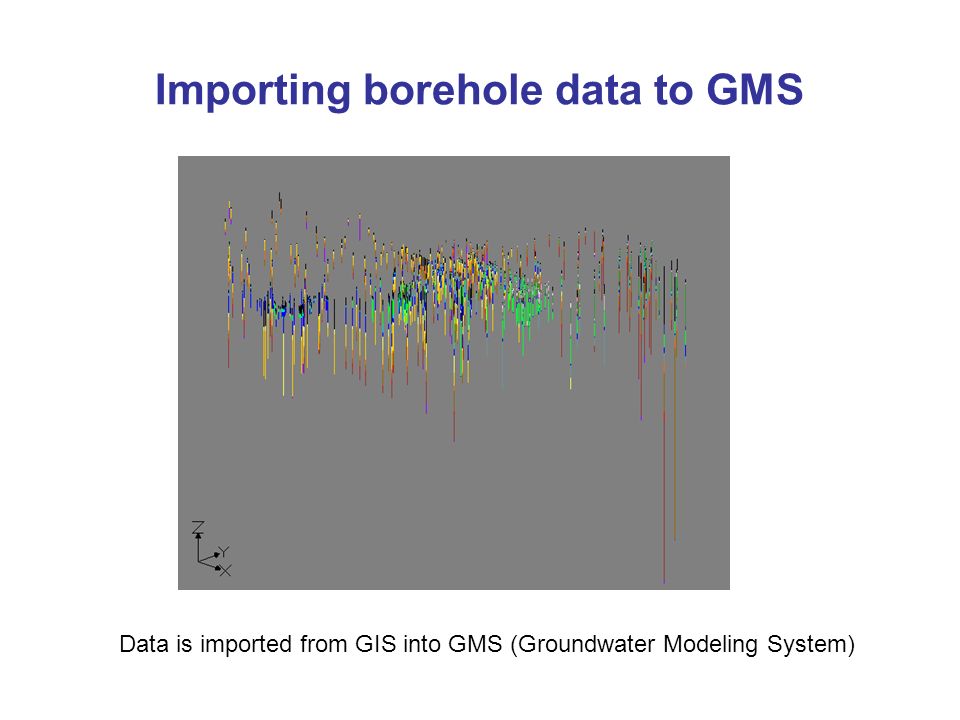 Importing borehole data to GMS

Z
Y
X

Data is imported from GIS into GMS (Groundwater Modeling System)